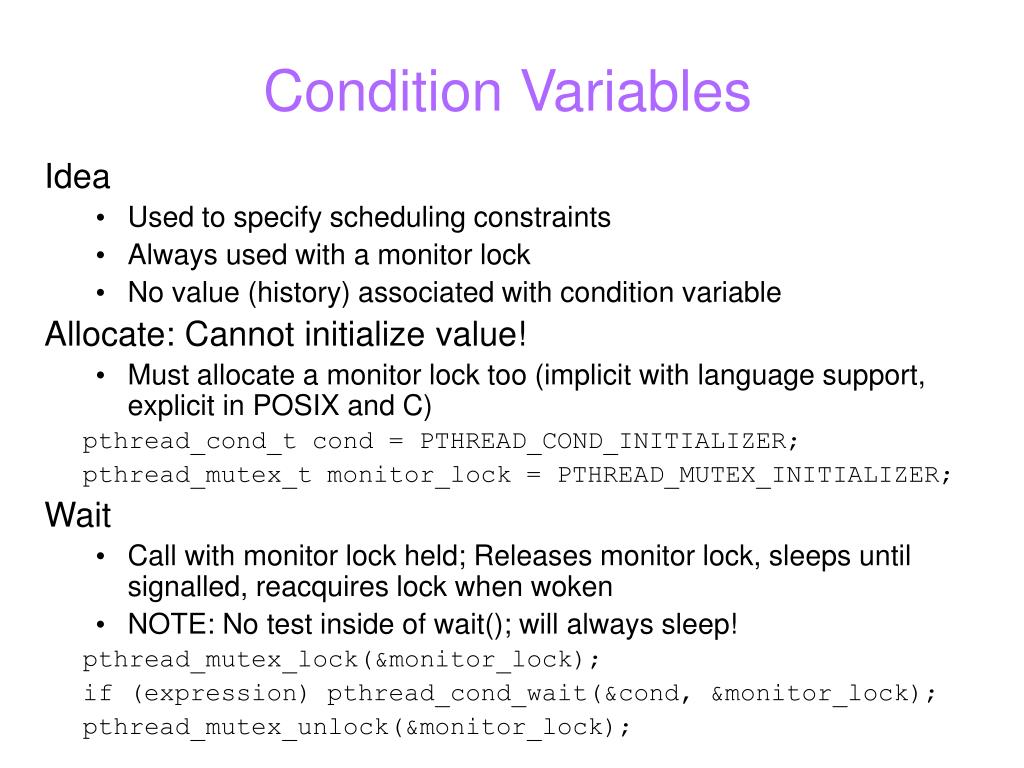 Condition Variables

Idea

• Used to specify scheduling constraints
• Always used with a monitor lock
• No value (history) associated with condition variable

Allocate: Cannot initialize value!

• Must allocate a monitor lock too (implicit with language support, explicit in POSIX and C)

pthread_cond_t cond = PTHREAD_COND_INITIALIZER;
pthread_mutex_t monitor_lock = PTHREAD_MUTEX_INITIALIZER;

Wait

• Call with monitor lock held; Releases monitor lock, sleeps until signalled, reacquires lock when woken
• NOTE: No test inside of wait(); will always sleep!

pthread_mutex_lock(&monitor_lock);
if (expression) pthread_cond_wait(&cond, &monitor_lock);
pthread_mutex_unlock(&monitor_lock);